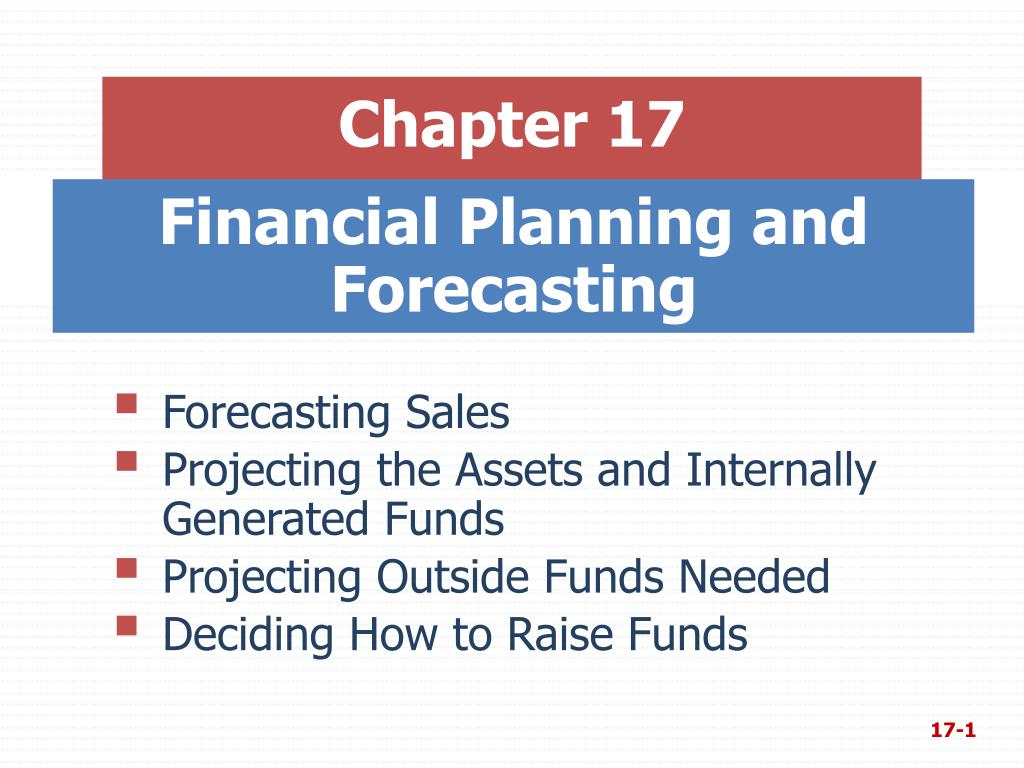 Chapter 17

Financial Planning and Forecasting

- Forecasting Sales
- Projecting the Assets and Internally Generated Funds
- Projecting Outside Funds Needed
- Deciding How to Raise Funds

17-1